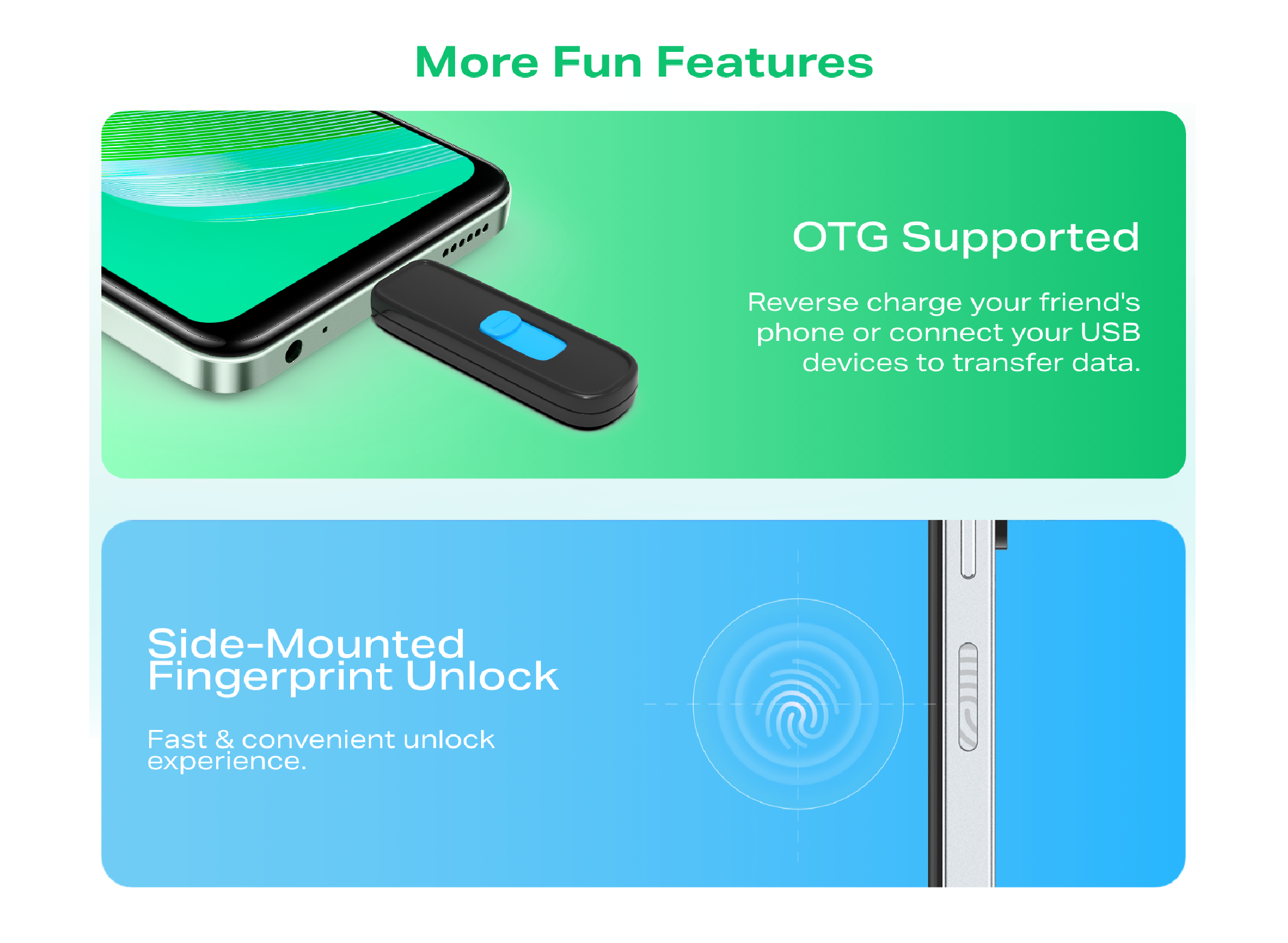 More Fun Features

OTG Supported

Reverse charge your friend's phone or connect your USB devices to transfer data.

Side-Mounted Fingerprint Unlock

Fast & convenient unlock experience.